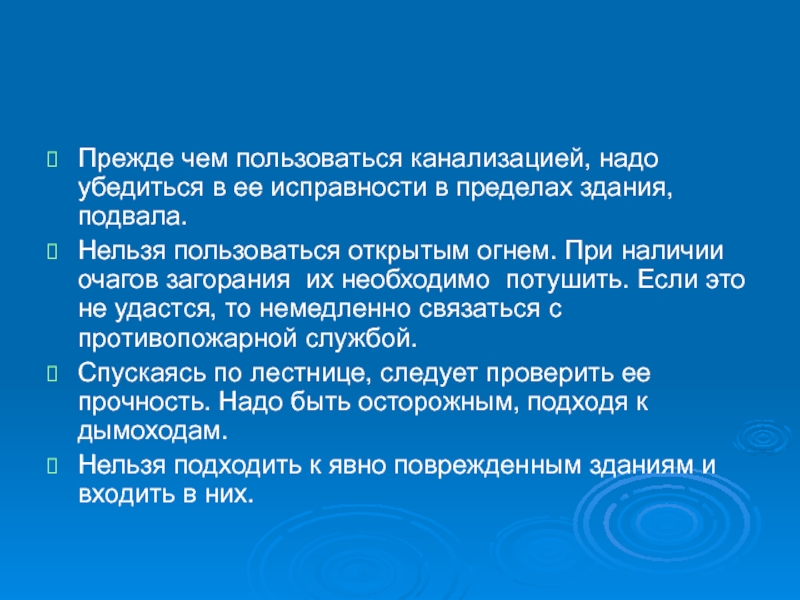 Прежде чем пользоваться канализацией, надо убедиться в ее исправности в пределах здания, подвала.

Нельзя пользоваться открытым огнем. При наличии очагов загорания их необходимо потушить. Если это не удастся, то немедленно связаться с противопожарной службой.

Спускаясь по лестнице, следует проверить ее прочность. Надо быть осторожным, подходя к дымоходам.

Нельзя подходить к явно поврежденным зданиям и входить в них.